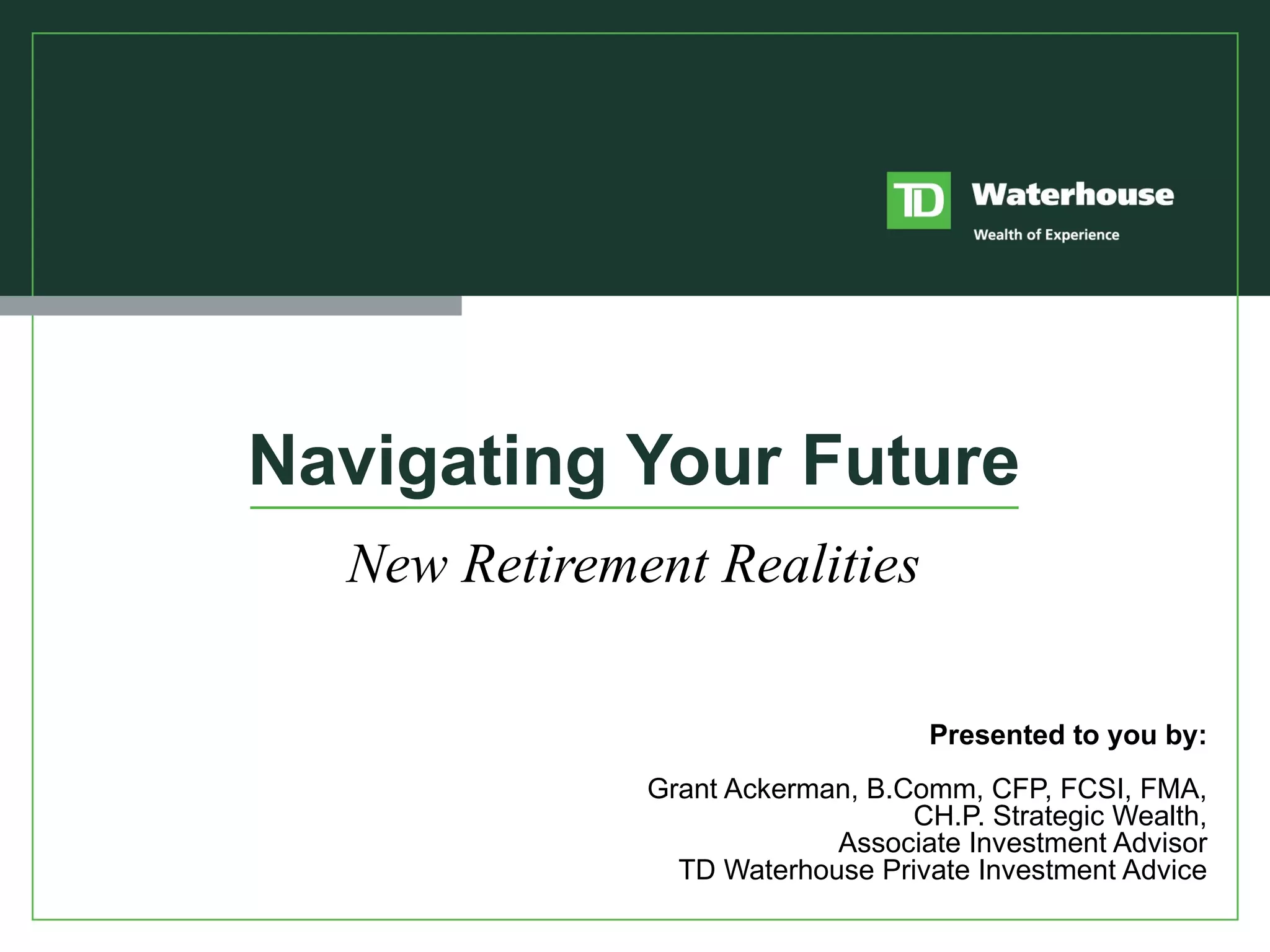 TD Waterhouse
Wealth of Experience

Navigating Your Future

New Retirement Realities

Presented to you by:

Grant Ackerman, B.Comm, CFP, FCSI, FMA, CH.P. Strategic Wealth, Associate Investment Advisor TD Waterhouse Private Investment Advice